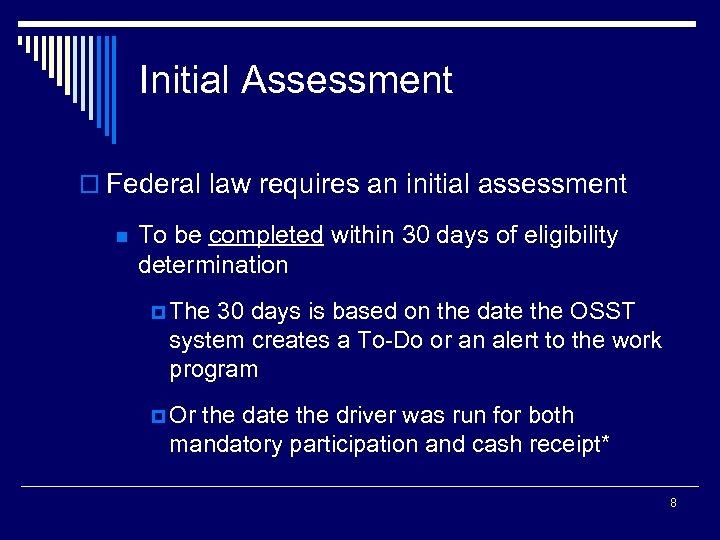 Initial Assessment

Federal law requires an initial assessment

To be completed within 30 days of eligibility determination

The 30 days is based on the date the OSST system creates a To-Do or an alert to the work program

Or the date the driver was run for both mandatory participation and cash receipt*

8